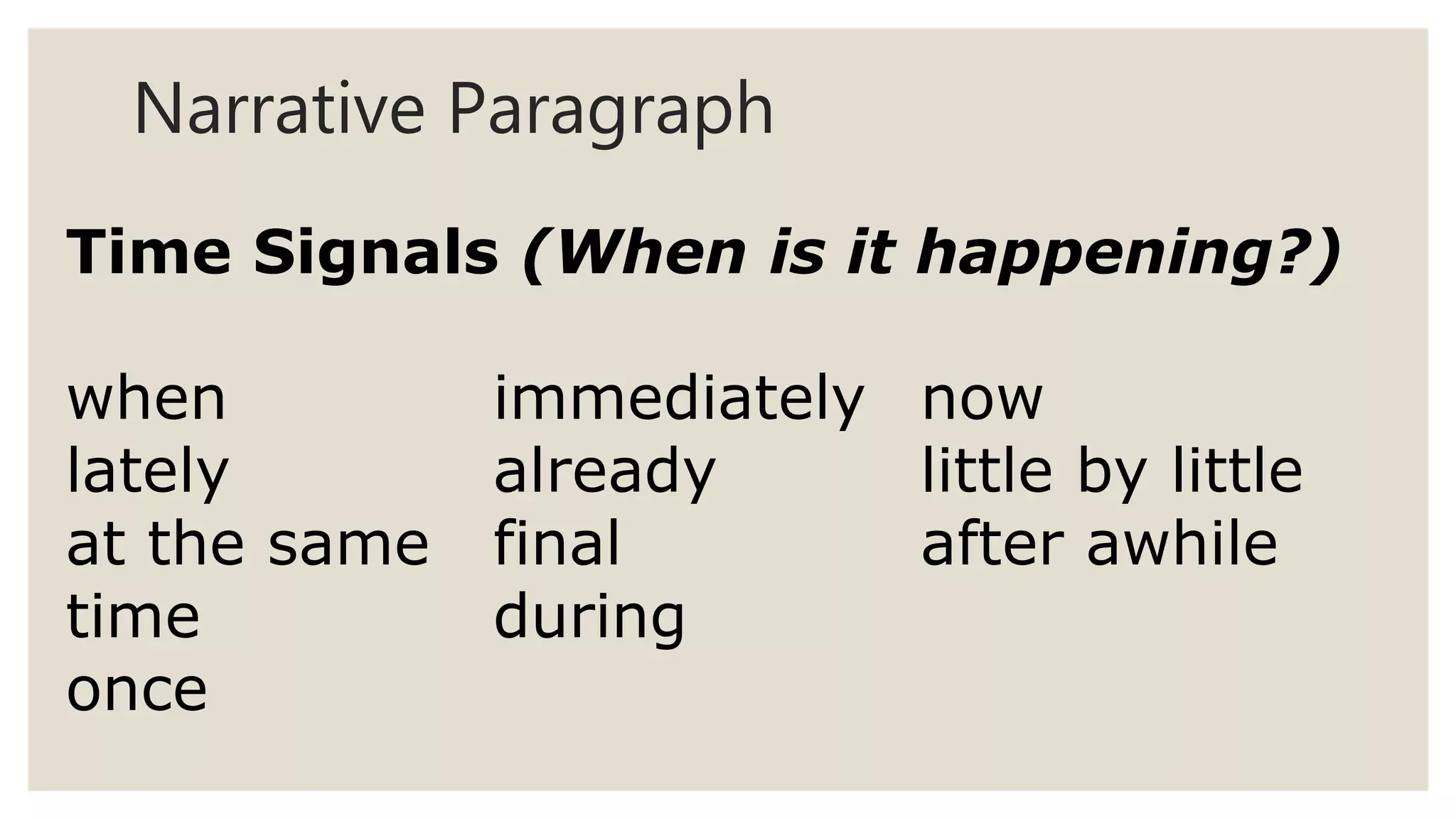 Narrative Paragraph

Time Signals (When is it happening?)

when
lately
at the same time
once

immediately
already
final
during

now
little by little
after awhile